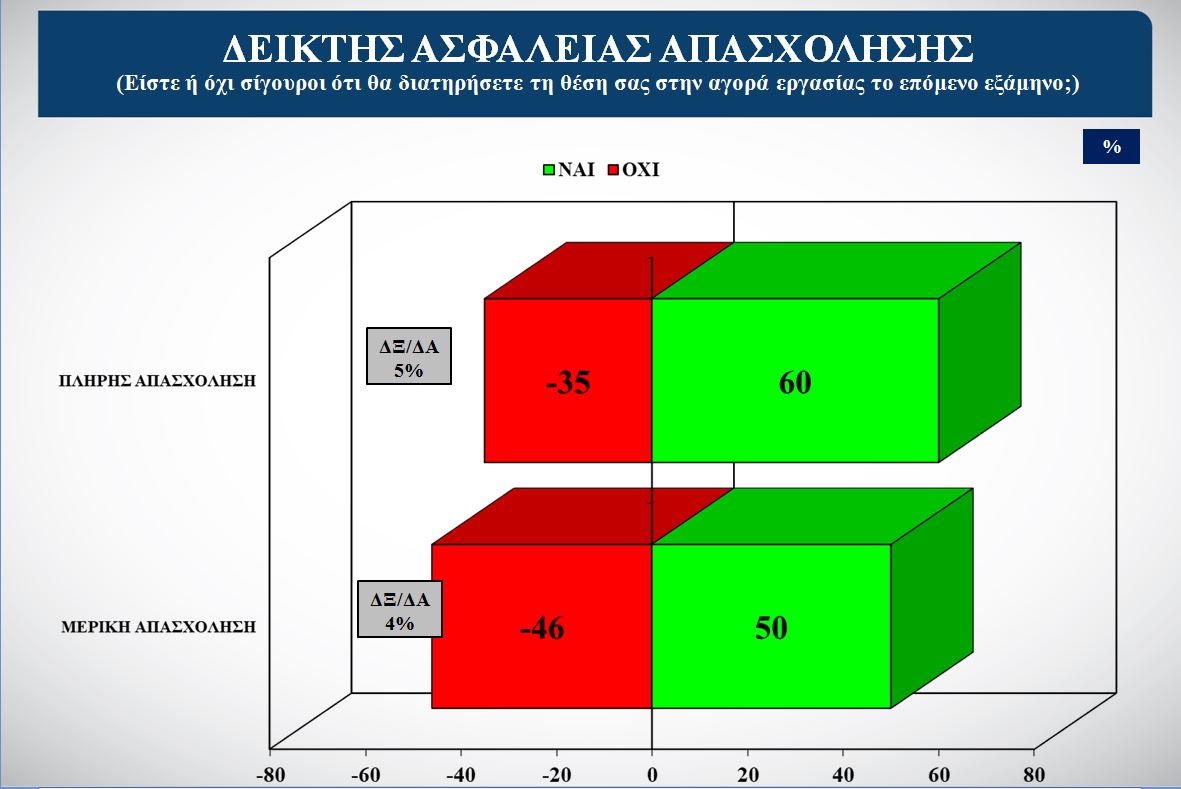 ΔΕΙΚΤΗΣ ΑΣΦΑΛΕΙΑΣ ΑΠΑΣΧΟΛΗΣΗΣ
(Είστε ή όχι σίγουροι ότι θα διατηρήσετε τη θέση σας στην αγορά εργασίας το επόμενο εξάμηνο;)

%

ΝΑΙ ΟΧΙ

ΠΛΗΡΗΣ ΑΠΑΣΧΟΛΗΣΗ
ΔΞ/ΔΑ
5%
-35
60

ΜΕΡΙΚΗ ΑΠΑΣΧΟΛΗΣΗ
ΔΞ/ΔΑ
4%
-46
50

-80 -60 -40 -20 0 20 40 60 80